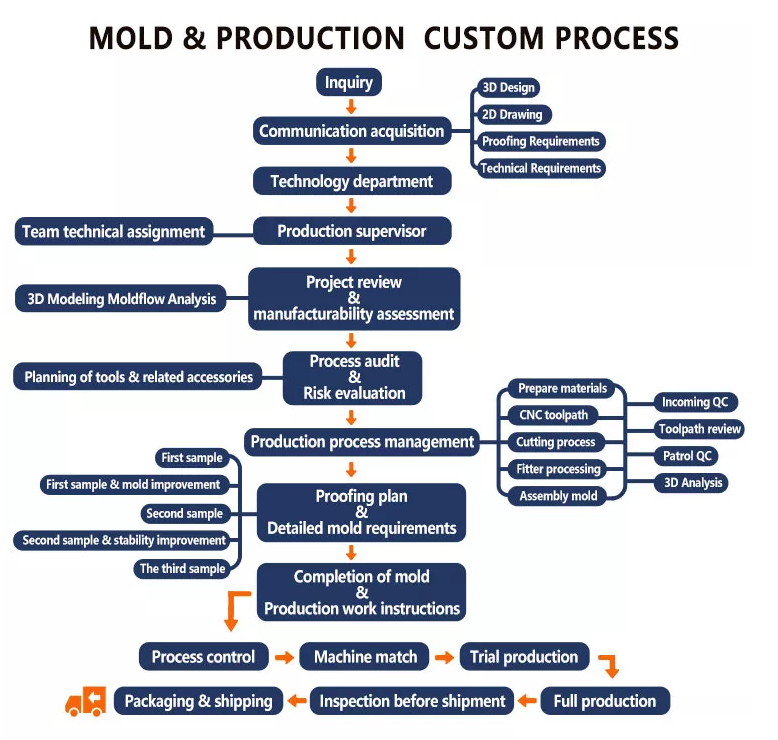 MOLD & PRODUCTION CUSTOM PROCESS

Inquiry

Communication acquisition

3D Design
2D Drawing
Proofing Requirements
Technical Requirements

Technology department

Team technical assignment

Production supervisor

3D Modeling Moldflow Analysis

Project review & manufacturability assessment

Planning of tools & related accessories

Process audit & Risk evaluation

Production process management

Prepare materials
CNC toolpath
Cutting process
Fitter processing
Assembly mold

Incoming QC
Toolpath review
Patrol QC
3D Analysis

First sample
First sample & mold improvement
Second sample
Second sample & stability improvement
The third sample

Proofing plan & Detailed mold requirements

Completion of mold & Production work instructions

Process control
Machine match
Trial production

Full production
Inspection before shipment
Packaging & shipping